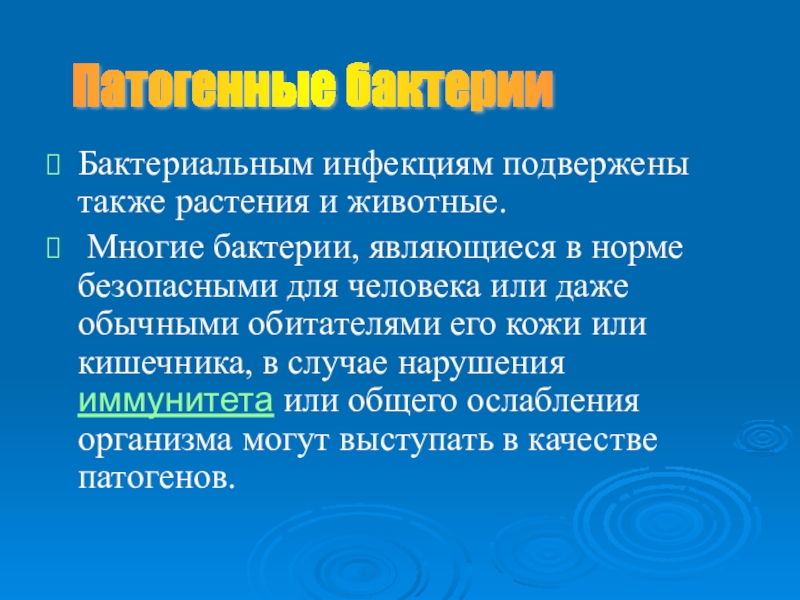 Патогенные бактерии

Бактериальным инфекциям подвержены также растения и животные.

Многие бактерии, являющиеся в норме безопасными для человека или даже обычными обитателями его кожи или кишечника, в случае нарушения иммунитета или общего ослабления организма могут выступать в качестве патогенов.